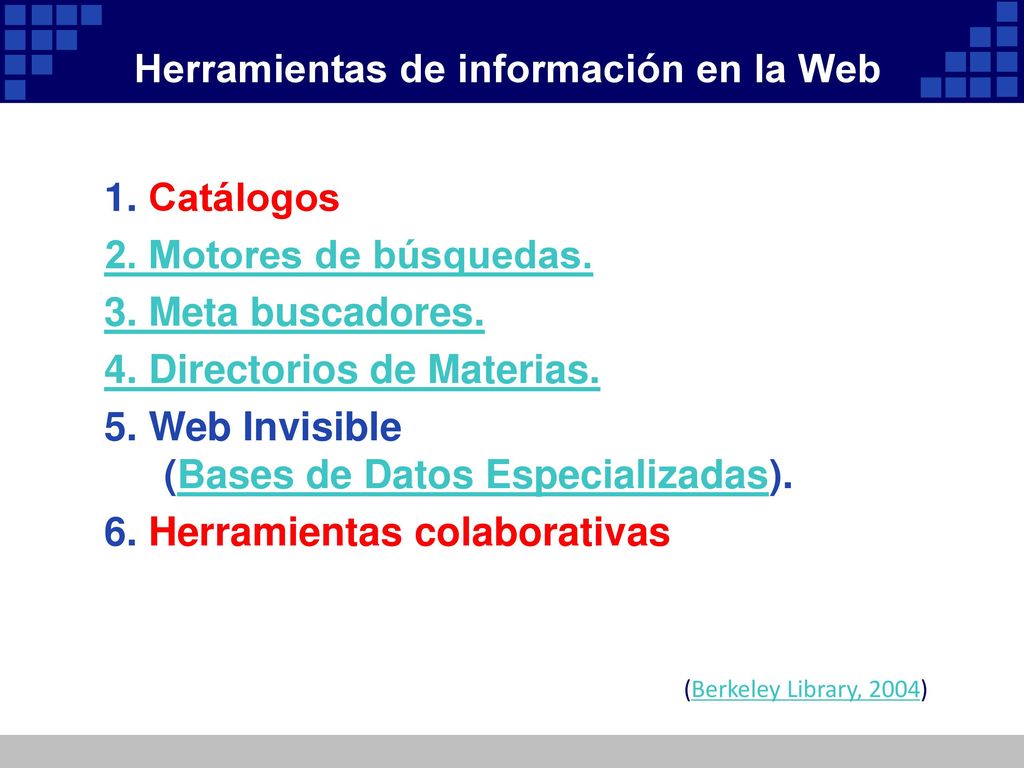 Herramientas de información en la Web

1. Catálogos

2. Motores de búsquedas.

3. Meta buscadores.

4. Directorios de Materias.

5. Web Invisible (Bases de Datos Especializadas).

6. Herramientas colaborativas

(Berkeley Library, 2004)